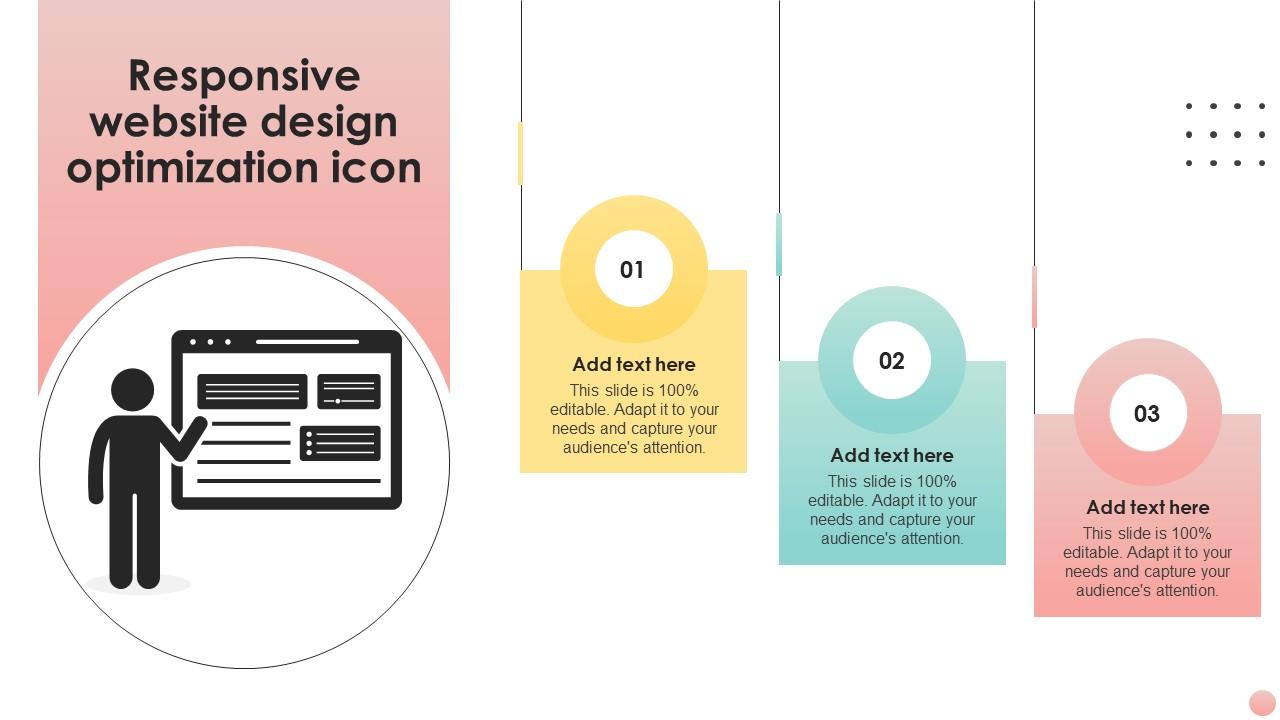 Responsive website design optimization icon

01

Add text here

This slide is 100% editable. Adapt it to your needs and capture your audience's attention.

02

Add text here

This slide is 100% editable. Adapt it to your needs and capture your audience's attention.

03

Add text here

This slide is 100% editable. Adapt it to your needs and capture your audience's attention.